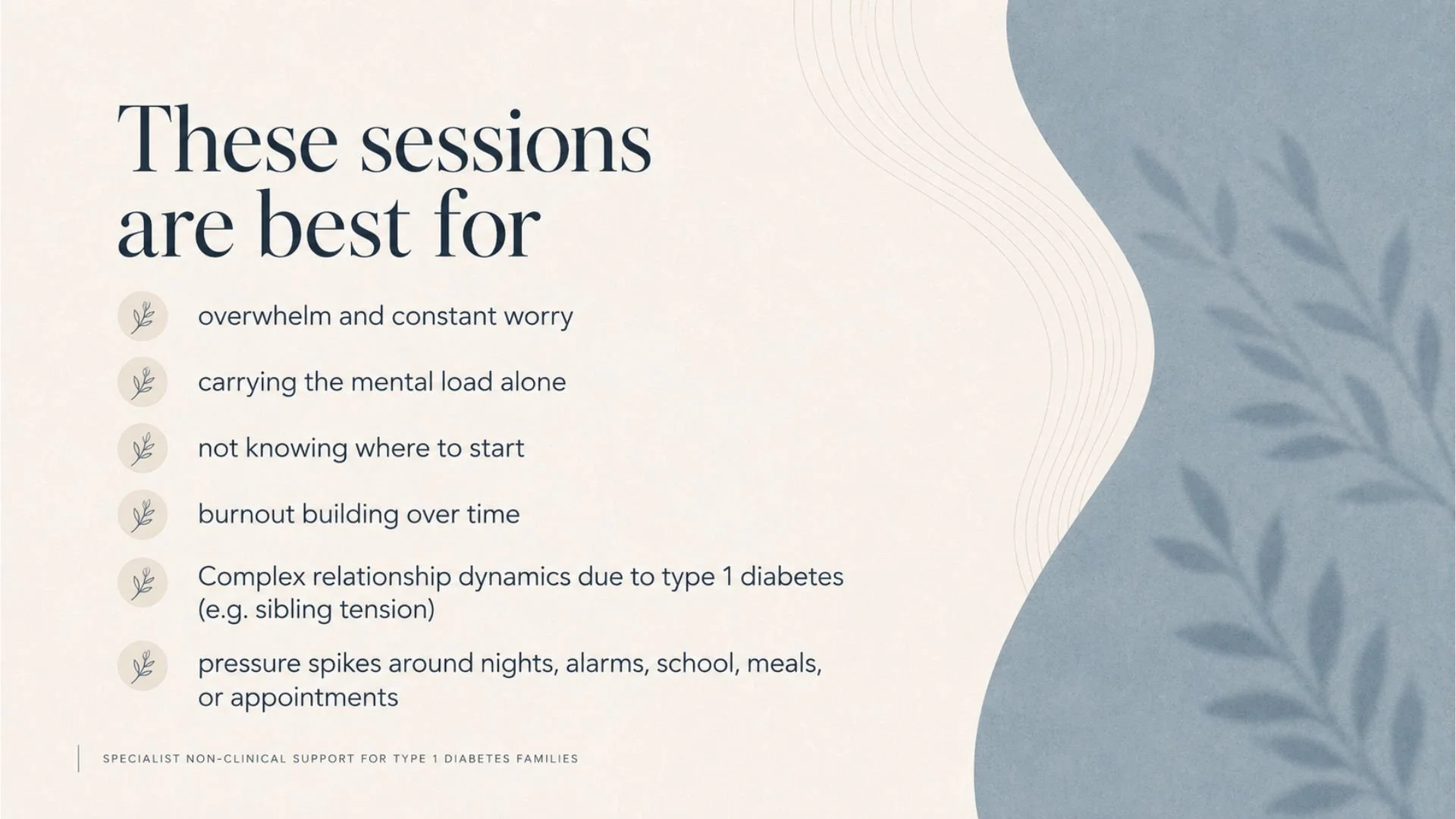 These sessions are best for

overwhelm and constant worry

carrying the mental load alone

not knowing where to start

burnout building over time

Complex relationship dynamics due to type 1 diabetes (e.g. sibling tension)

pressure spikes around nights, alarms, school, meals, or appointments

SPECIALIST NON-CLINICAL SUPPORT FOR TYPE 1 DIABETES FAMILIES